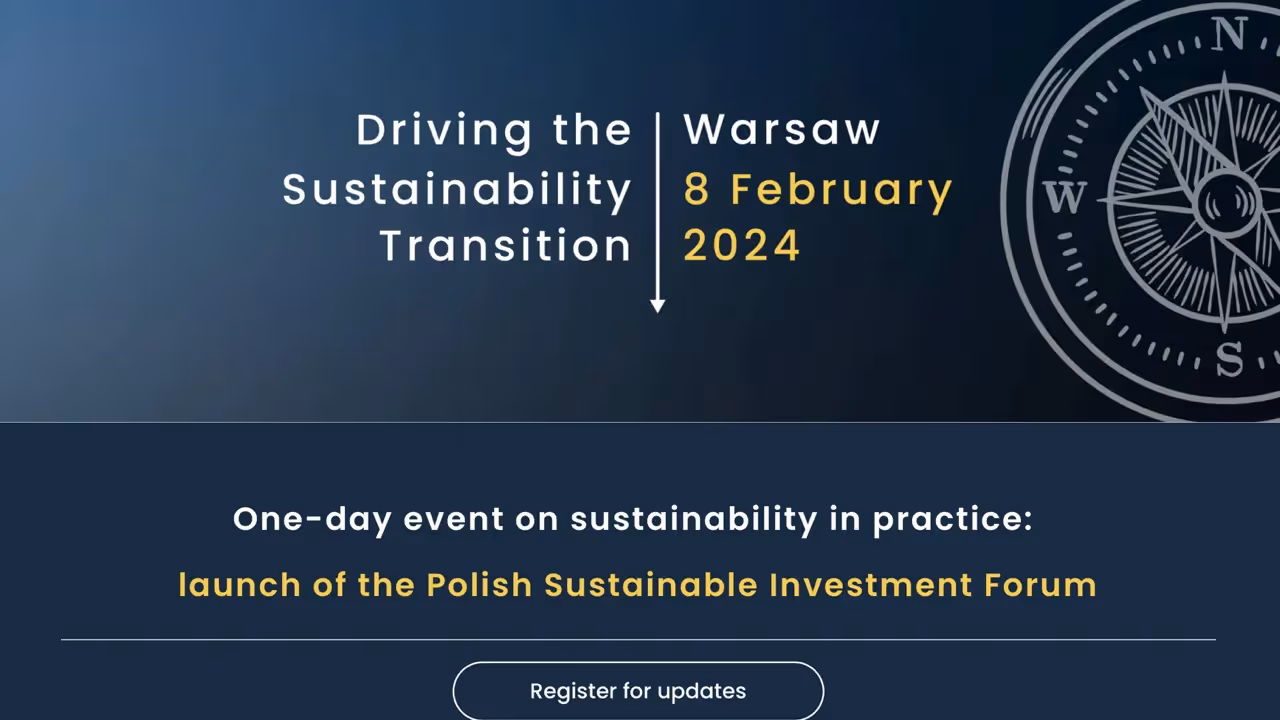 Driving the Sustainability Transition

Warsaw
8 February 2024

N
W
S

One-day event on sustainability in practice:

launch of the Polish Sustainable Investment Forum

Register for updates